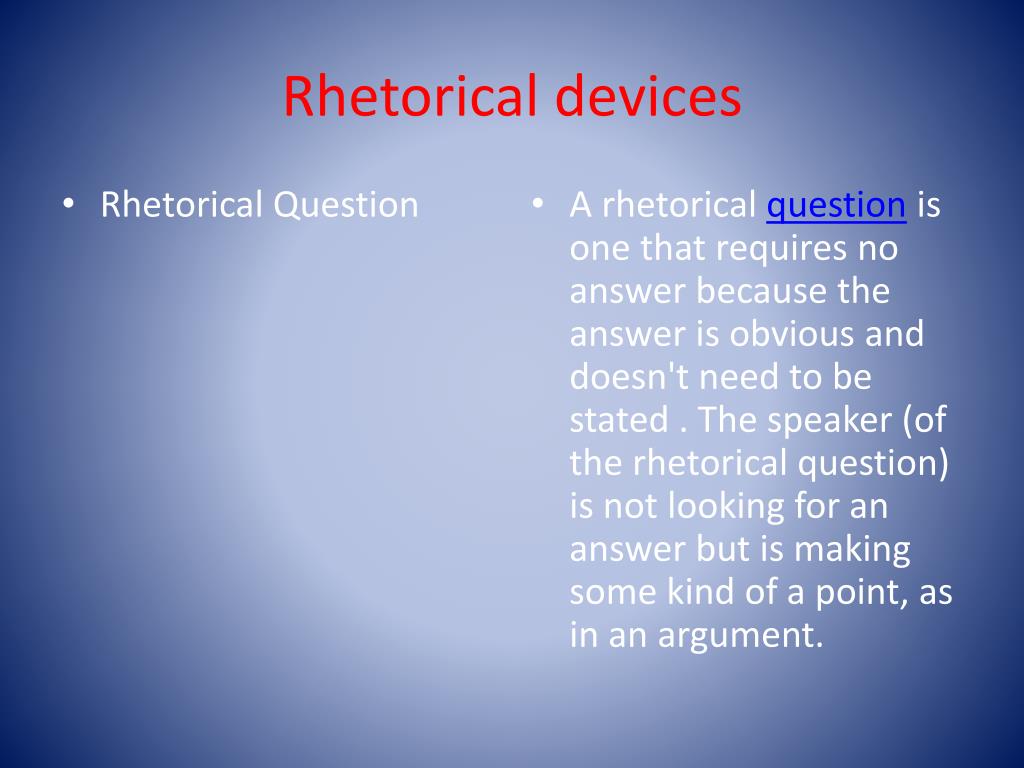 Rhetorical devices

• Rhetorical Question

• A rhetorical question is one that requires no answer because the answer is obvious and doesn't need to be stated . The speaker (of the rhetorical question) is not looking for an answer but is making some kind of a point, as in an argument.